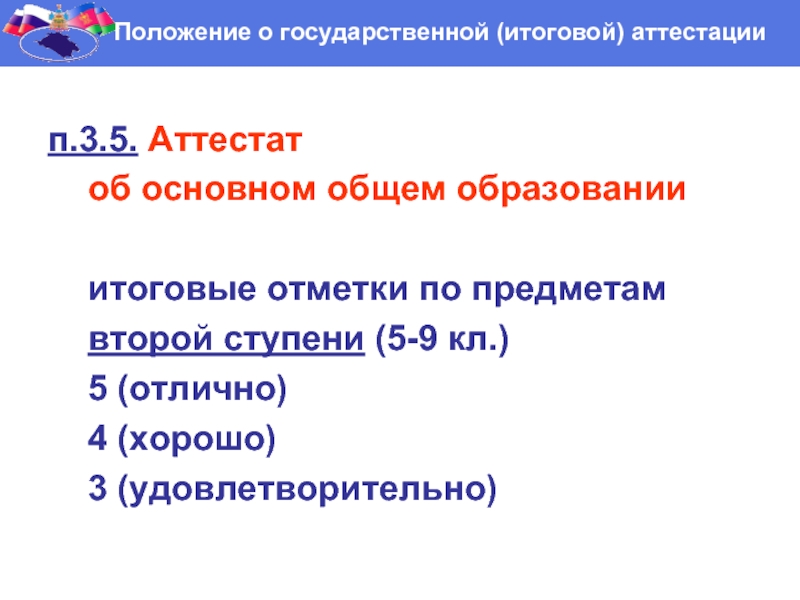 Положение о государственной (итоговой) аттестации

п.3.5. Аттестат об основном общем образовании

итоговые отметки по предметам второй ступени (5-9 кл.)
5 (отлично)
4 (хорошо)
3 (удовлетворительно)